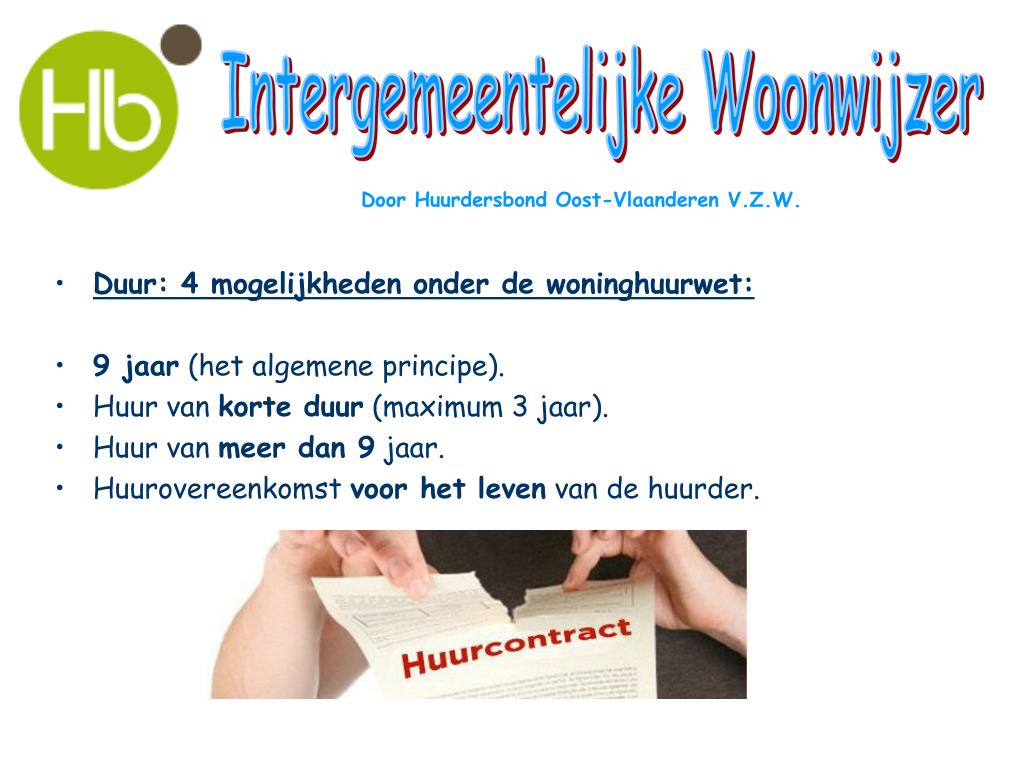 Hb

Intergemeentelijke Woonwijzer

Door Huurdersbond Oost-Vlaanderen V.Z.W.

• Duur: 4 mogelijkheden onder de woninghuurwet:

• 9 jaar (het algemene principe).
• Huur van korte duur (maximum 3 jaar).
• Huur van meer dan 9 jaar.
• Huurovereenkomst voor het leven van de huurder.

Huurcontract